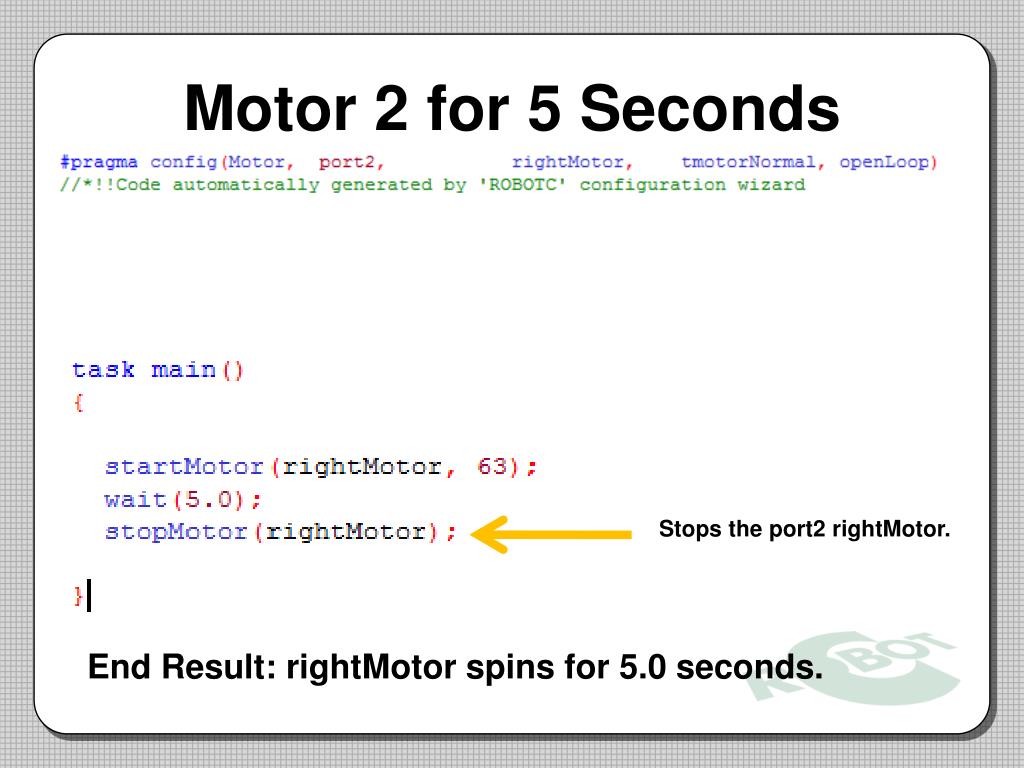 Motor 2 for 5 Seconds

#pragma config(Motor, port2, rightMotor, tmotorNormal, openLoop)
//*!!Code automatically generated by 'ROBOTC' configuration wizard

task main()
{

startMotor(rightMotor, 63);
wait(5.0);
stopMotor(rightMotor);

}

Stops the port2 rightMotor.

End Result: rightMotor spins for 5.0 seconds.

ROBOT